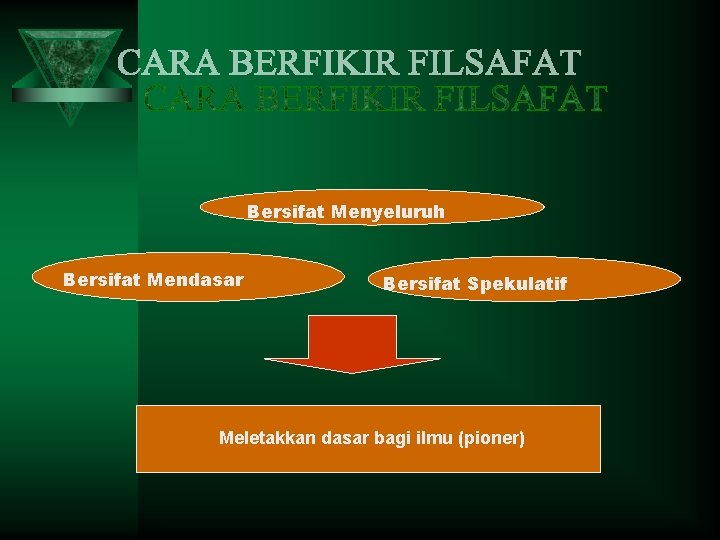 CARA BERFIKIR FILSAFAT

CARA BERFIKIR FILSAFAT

Bersifat Menyeluruh

Bersifat Mendasar

Bersifat Spekulatif

Meletakkan dasar bagi ilmu (pioner)